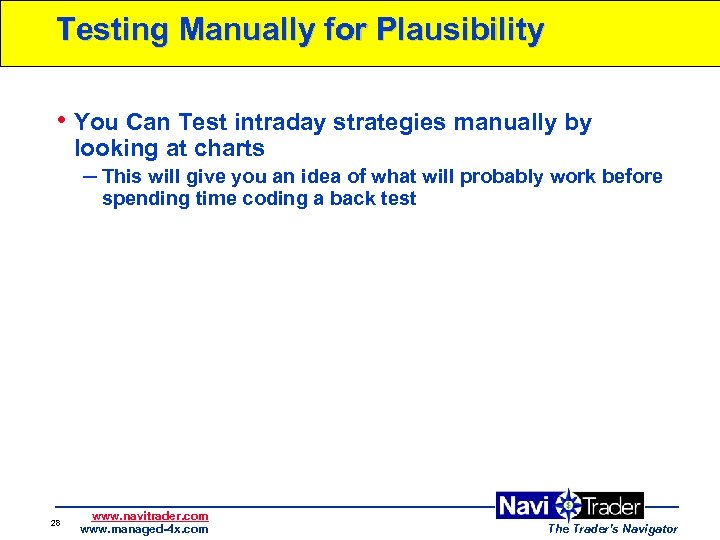 Testing Manually for Plausibility

• You Can Test intraday strategies manually by looking at charts

– This will give you an idea of what will probably work before spending time coding a back test

28

www.navitrader.com
www.managed-4x.com

Navi Trader
The Trader's Navigator